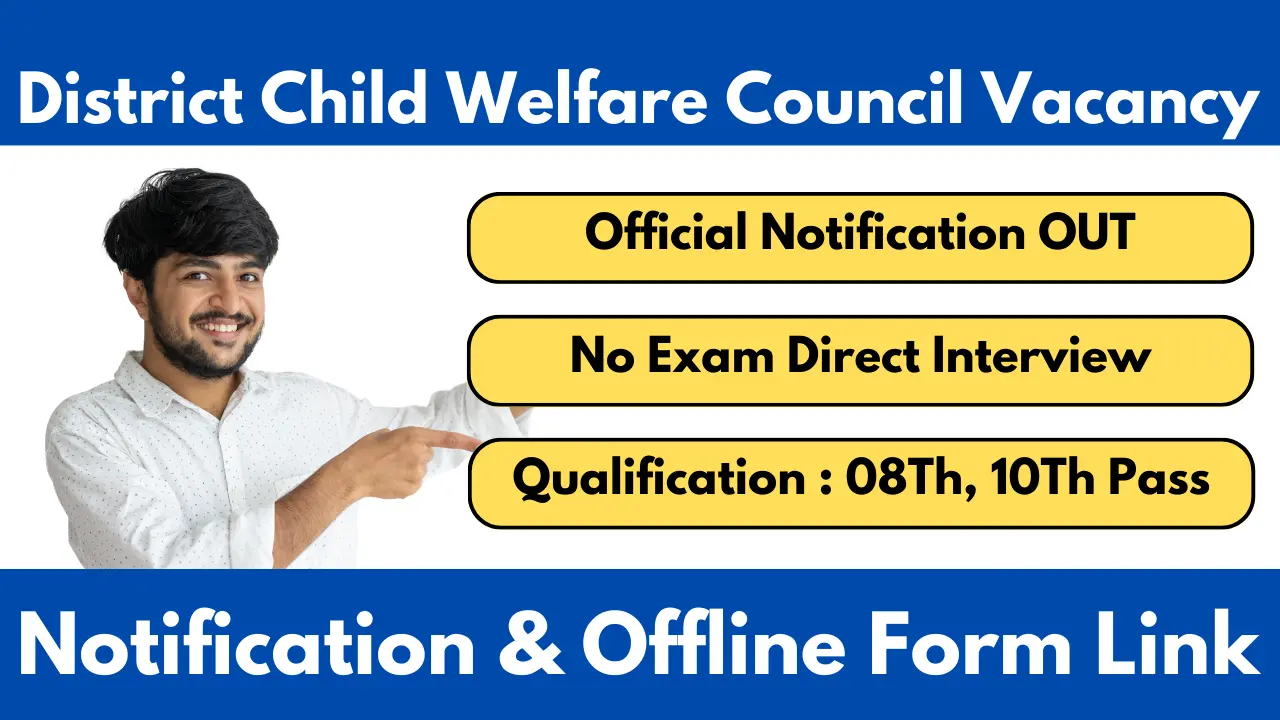 District Child Welfare Council Vacancy

Official Notification OUT

No Exam Direct Interview

Qualification : 08Th, 10Th Pass

Notification & Offline Form Link